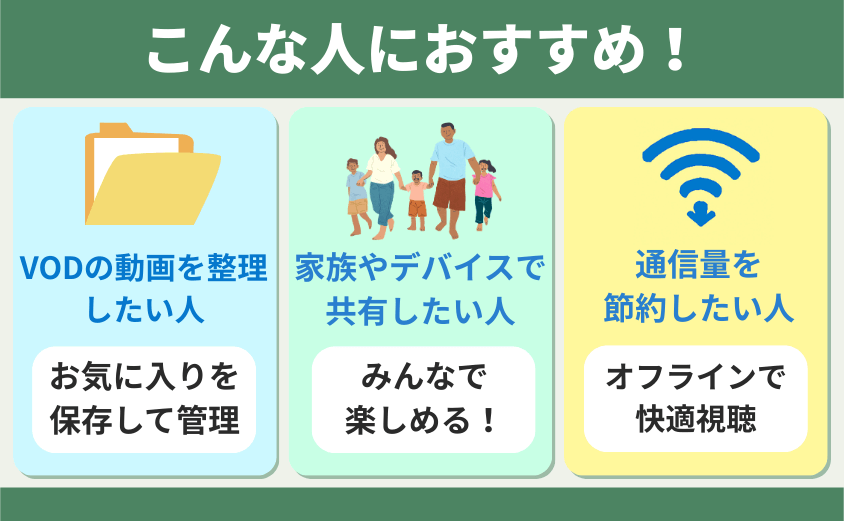 こんな人におすすめ！

VODの動画を整理したい人

お気に入りを保存して管理

家族やデバイスで共有したい人

みんなで楽しめる！

通信量を節約したい人

オフラインで快適視聴